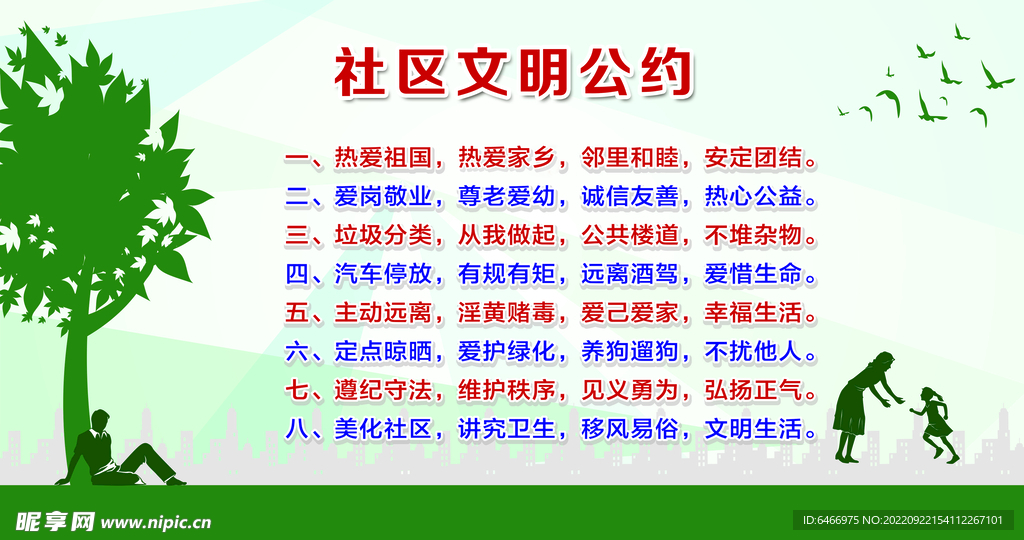 社区文明公约

一、热爱祖国，热爱家乡，邻里和睦，安定团结。
二、爱岗敬业，尊老爱幼，诚信友善，热心公益。
三、垃圾分类，从我做起，公共楼道，不堆杂物。
四、汽车停放，有规有矩，远离酒驾，爱惜生命。
五、主动远离，淫黄赌毒，爱己爱家，幸福生活。
六、定点晾晒，爱护绿化，养狗遛狗，不扰他人。
七、遵纪守法，维护秩序，见义勇为，弘扬正气。
八、美化社区，讲究卫生，移风易俗，文明生活。

昵享网 www.nipic.cn

ID:6466975 NO:20220922154112267101